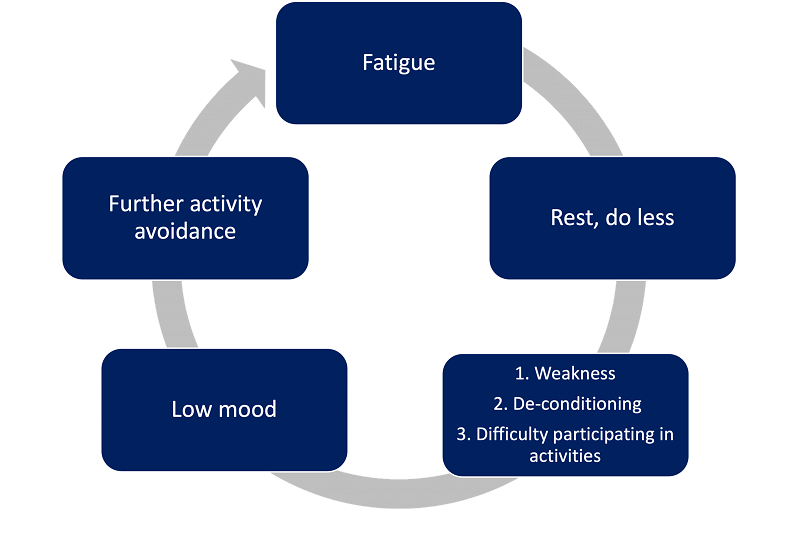 Fatigue

Rest, do less

1. Weakness
2. De-conditioning
3. Difficulty participating in activities

Low mood

Further activity avoidance